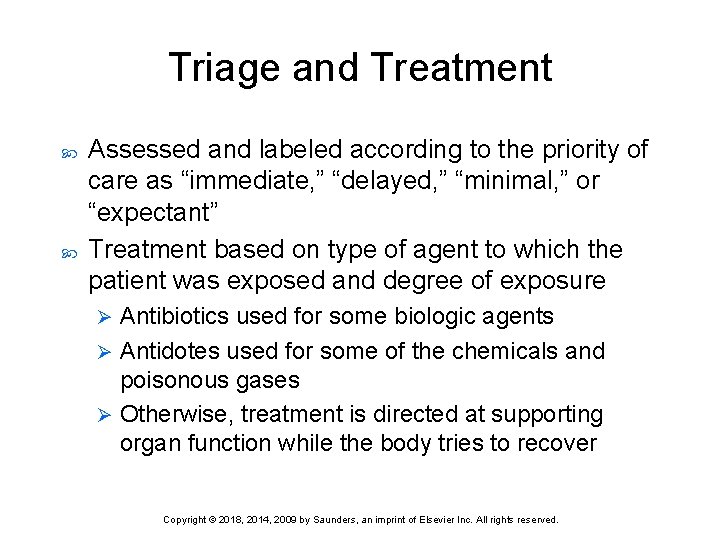 Triage and Treatment

Assessed and labeled according to the priority of care as “immediate,” “delayed,” “minimal,” or “expectant”

Treatment based on type of agent to which the patient was exposed and degree of exposure

Antibiotics used for some biologic agents

Antidotes used for some of the chemicals and poisonous gases

Otherwise, treatment is directed at supporting organ function while the body tries to recover

Copyright © 2018, 2014, 2009 by Saunders, an imprint of Elsevier Inc. All rights reserved.